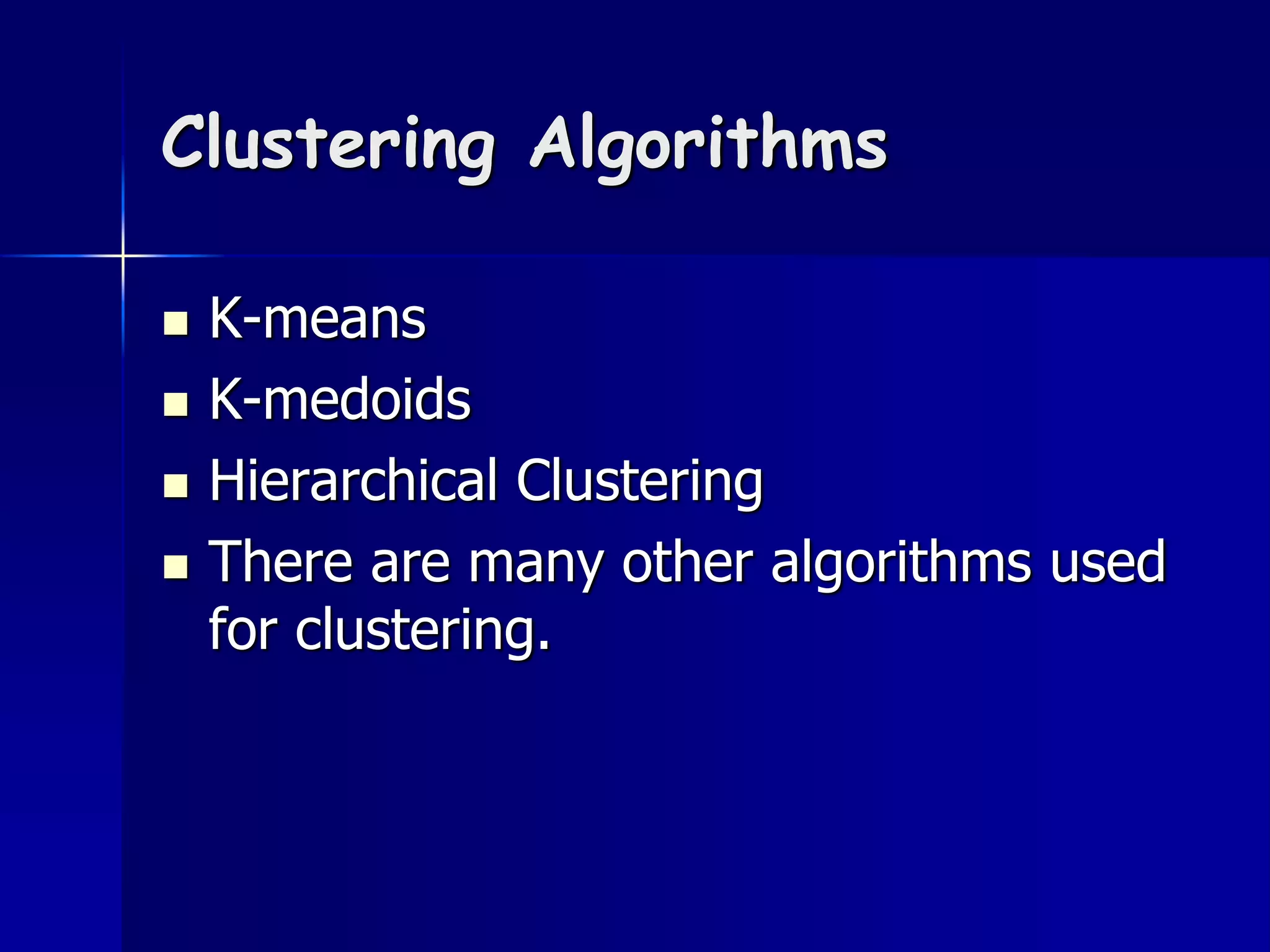 Clustering Algorithms

- K-means
- K-medoids
- Hierarchical Clustering
- There are many other algorithms used for clustering.